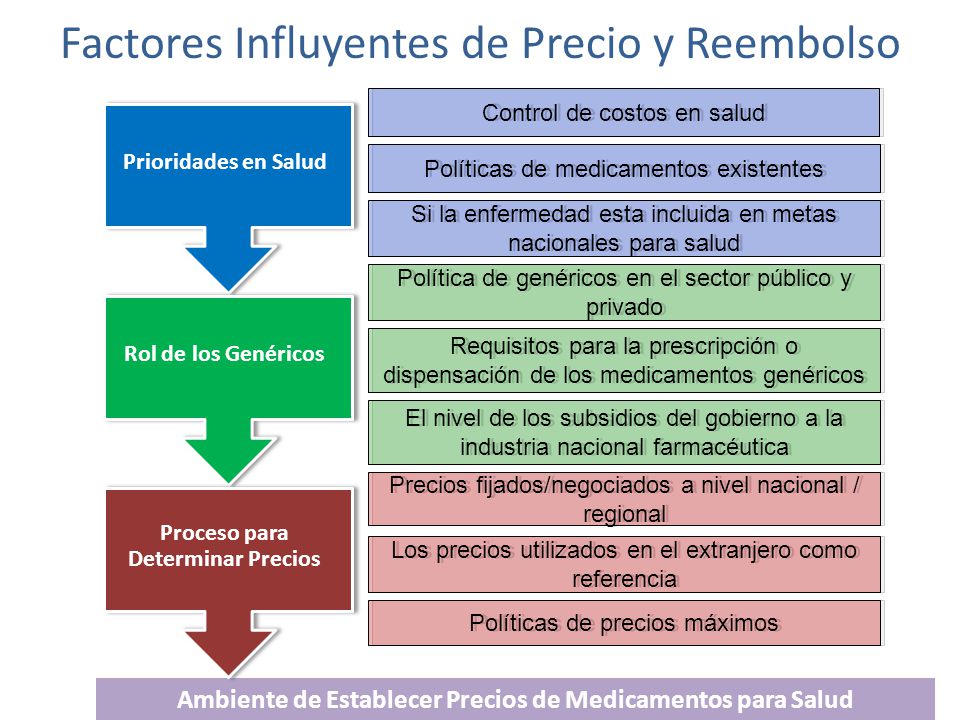 Factores Influyentes de Precio y Reembolso

Prioridades en Salud

Control de costos en salud

Políticas de medicamentos existentes

Si la enfermedad esta incluida en metas nacionales para salud

Rol de los Genéricos

Política de genéricos en el sector público y privado

Requisitos para la prescripción o dispensación de los medicamentos genéricos

El nivel de los subsidios del gobierno a la industria nacional farmacéutica

Proceso para Determinar Precios

Precios fijados/negociados a nivel nacional / regional

Los precios utilizados en el extranjero como referencia

Políticas de precios máximos

Ambiente de Establecer Precios de Medicamentos para Salud